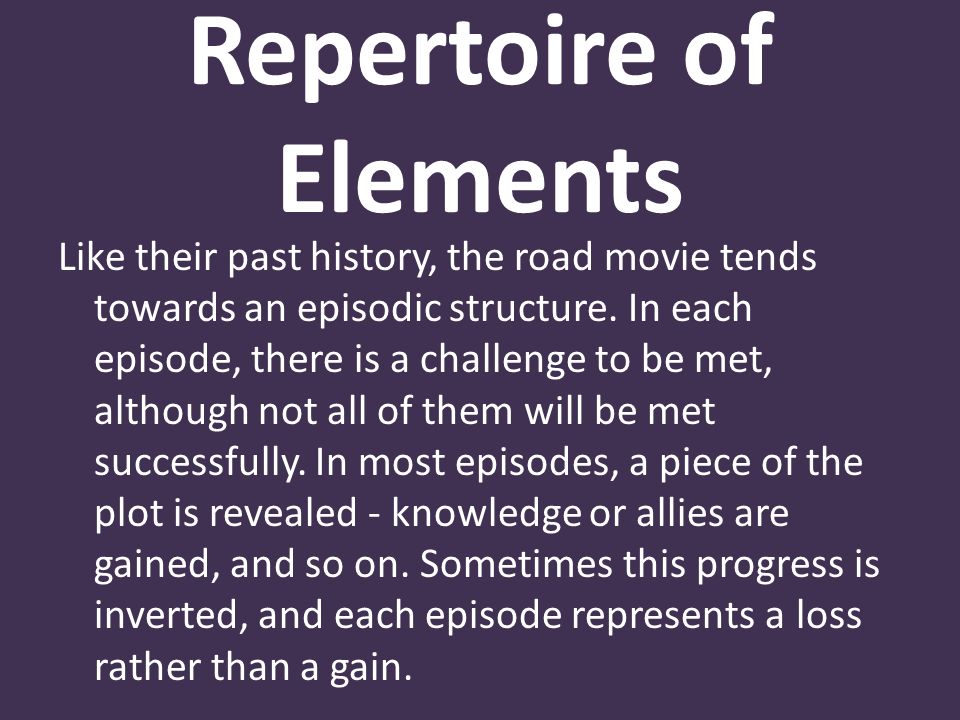 Repertoire of Elements

Like their past history, the road movie tends towards an episodic structure. In each episode, there is a challenge to be met, although not all of them will be met successfully. In most episodes, a piece of the plot is revealed - knowledge or allies are gained, and so on. Sometimes this progress is inverted, and each episode represents a loss rather than a gain.